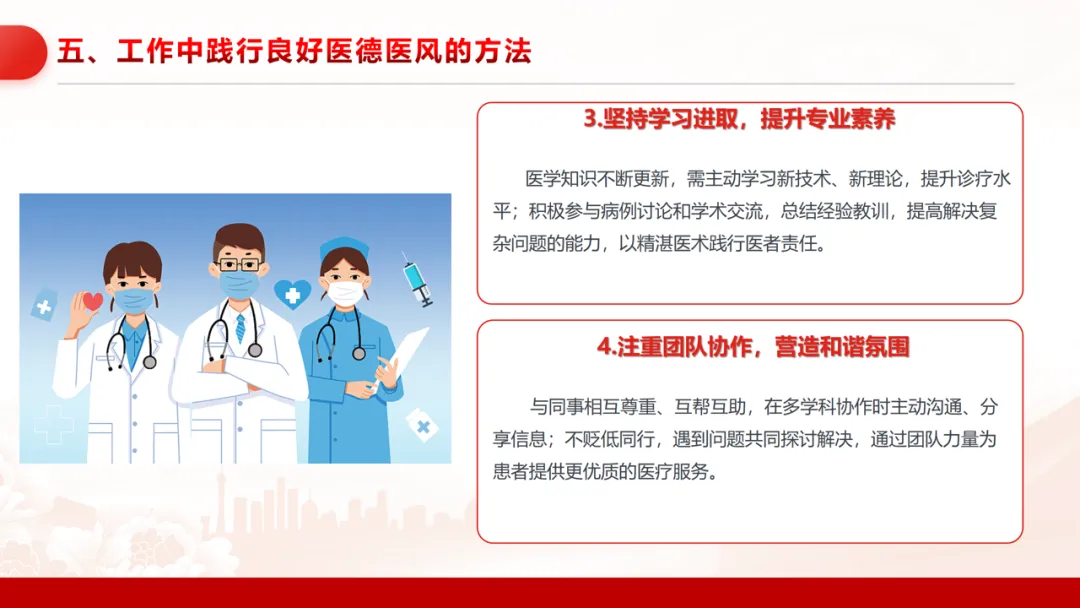 五、工作中践行良好医德医风的方法

3.坚持学习进取，提升专业素养

医学知识不断更新，需主动学习新技术、新理论，提升诊疗水平；积极参与病例讨论和学术交流，总结经验教训，提高解决复杂问题的能力，以精湛医术践行医者责任。

4.注重团队协作，营造和谐氛围

与同事相互尊重、互帮互助，在多学科协作时主动沟通、分享信息；不贬低同行，遇到问题共同探讨解决，通过团队力量为患者提供更优质的医疗服务。